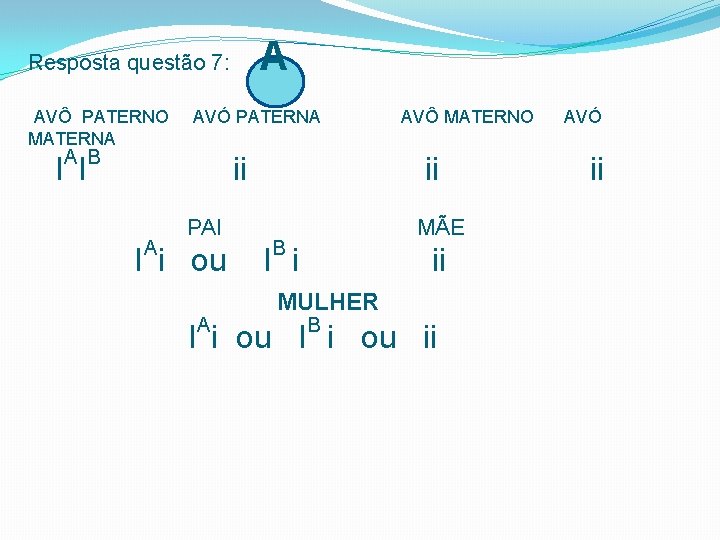 Resposta questão 7: A

AVÔ PATERNO AVÓ PATERNA AVÔ MATERNO AVÓ MATERNA

$I^AI^B$ ii ii ii

PAI MÃE

$I^Ai$ ou $I^Bi$ ii

MULHER

$I^Ai$ ou $I^Bi$ ou ii